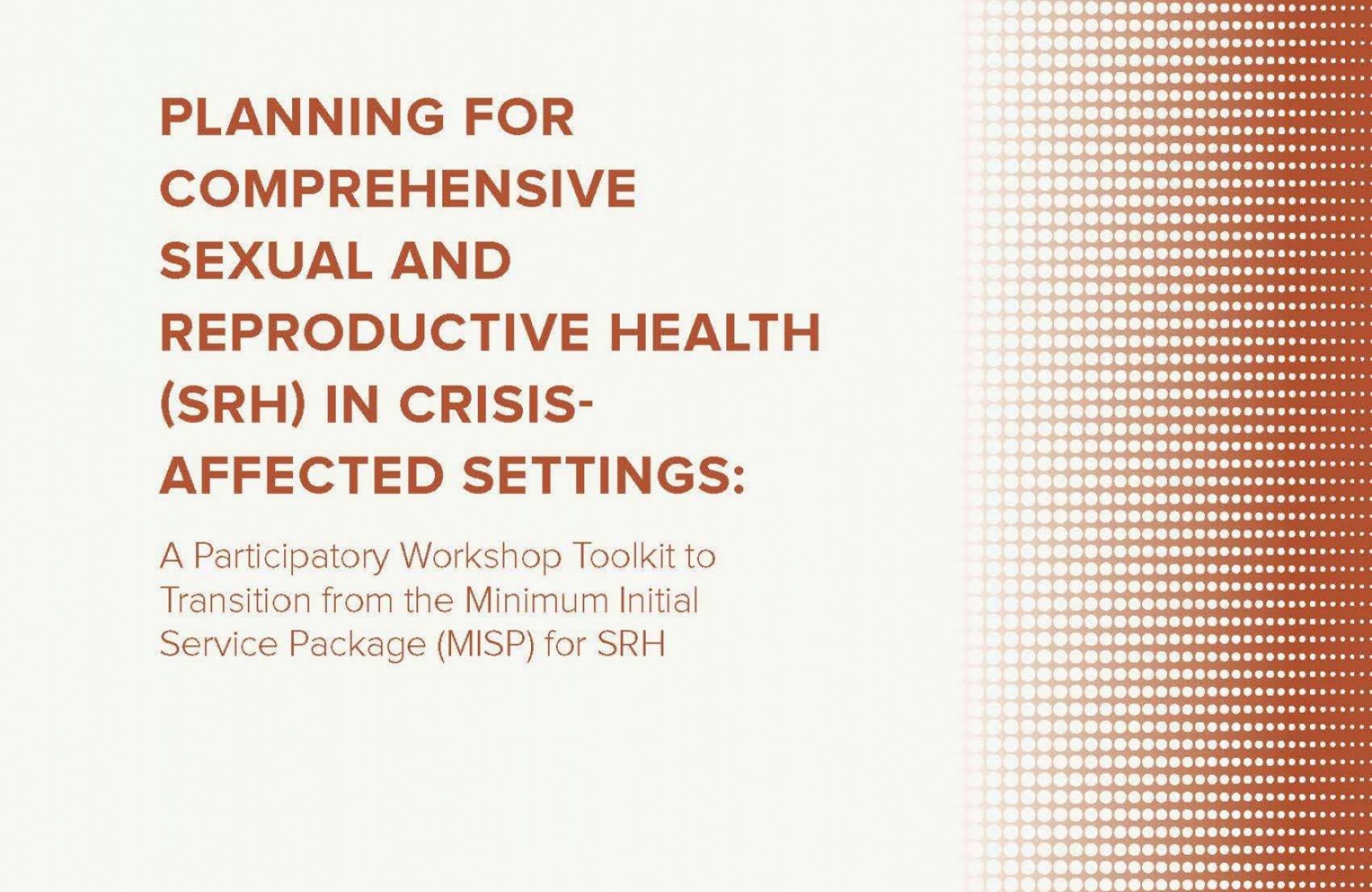 PLANNING FOR COMPREHENSIVE SEXUAL AND REPRODUCTIVE HEALTH (SRH) IN CRISIS-AFFECTED SETTINGS:

A Participatory Workshop Toolkit to Transition from the Minimum Initial Service Package (MISP) for SRH